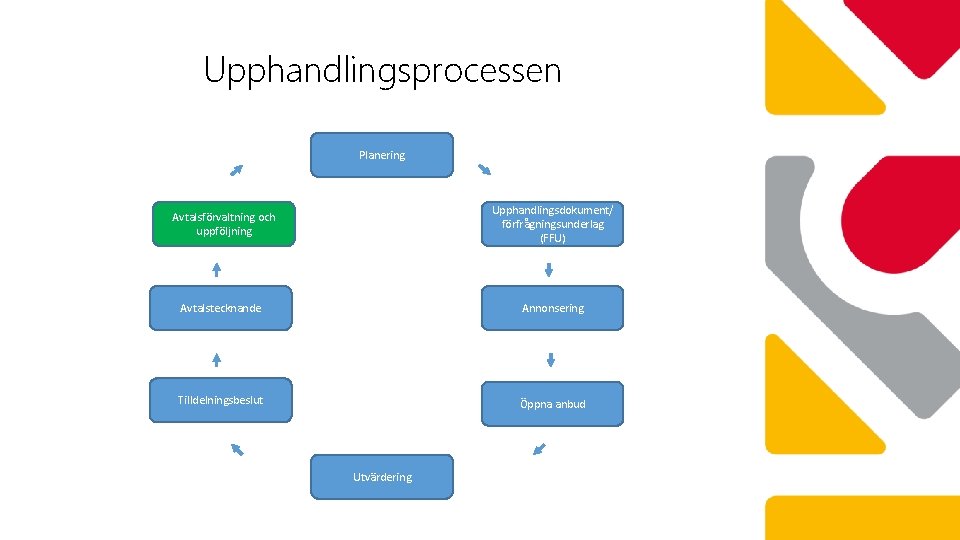 Upphandlingsprocessen

Planering

Upphandlingsdokument/ förfrågningsunderlag (FFU)

Annonsering

Öppna anbud

Utvärdering

Tilldelningsbeslut

Avtalstecknande

Avtalsförvaltning och uppföljning